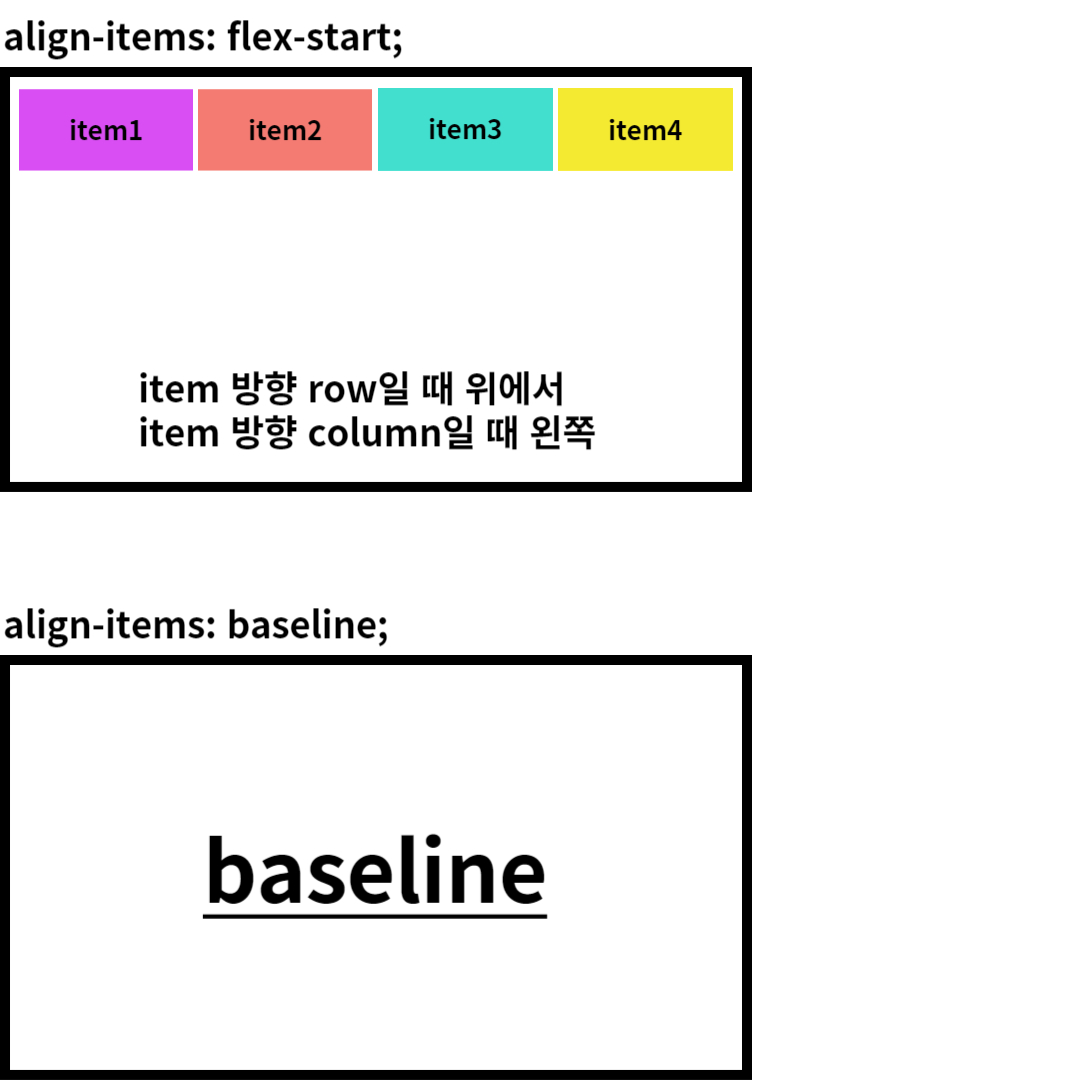 align-items: flex-start;

item1

item2

item3

item4

item 방향 row일 때 위에서
item 방향 column일 때 왼쪽

align-items: baseline;

baseline